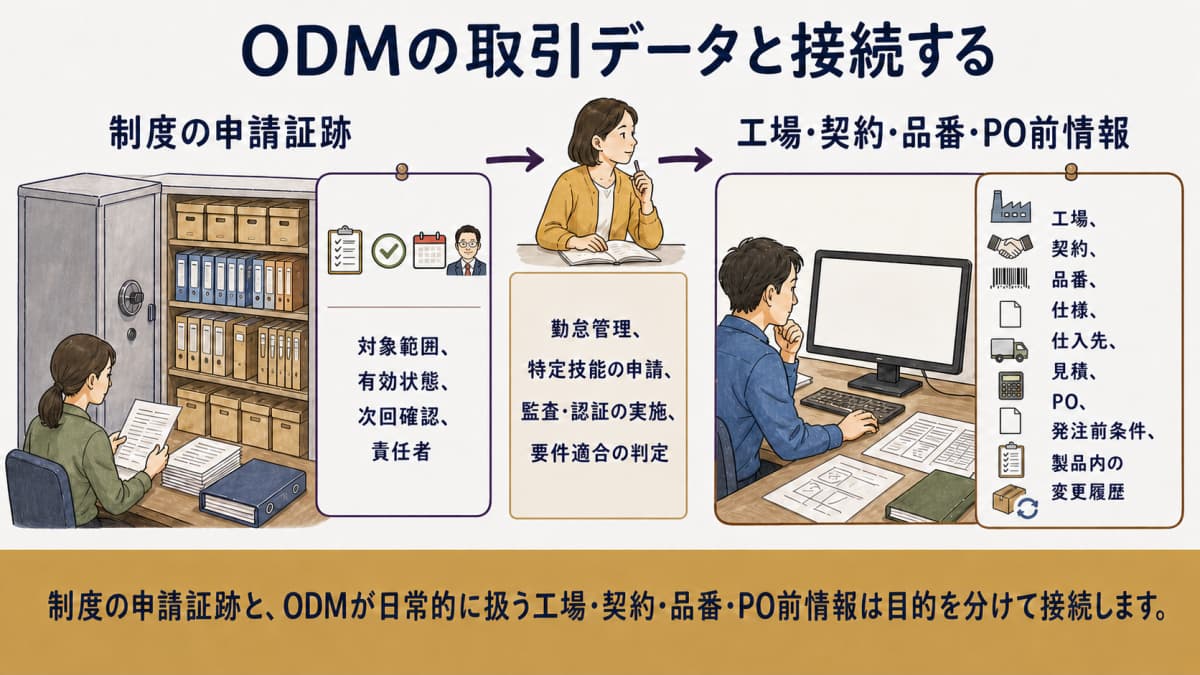 ODMの取引データと接続する

制度の申請証跡

対象範囲、
有効状態、
次回確認、
責任者

勤怠管理、
特定技能の申請、
監査・認証の実施、
要件適合の判定

工場・契約・品番・PO前情報

工場、
契約、
品番、
仕様、
仕入先、
見積、
PO、
発注前条件、
製品内の
変更履歴

制度の申請証跡と、ODMが日常的に扱う工場・契約・品番・PO前情報は目的を分けて接続します。